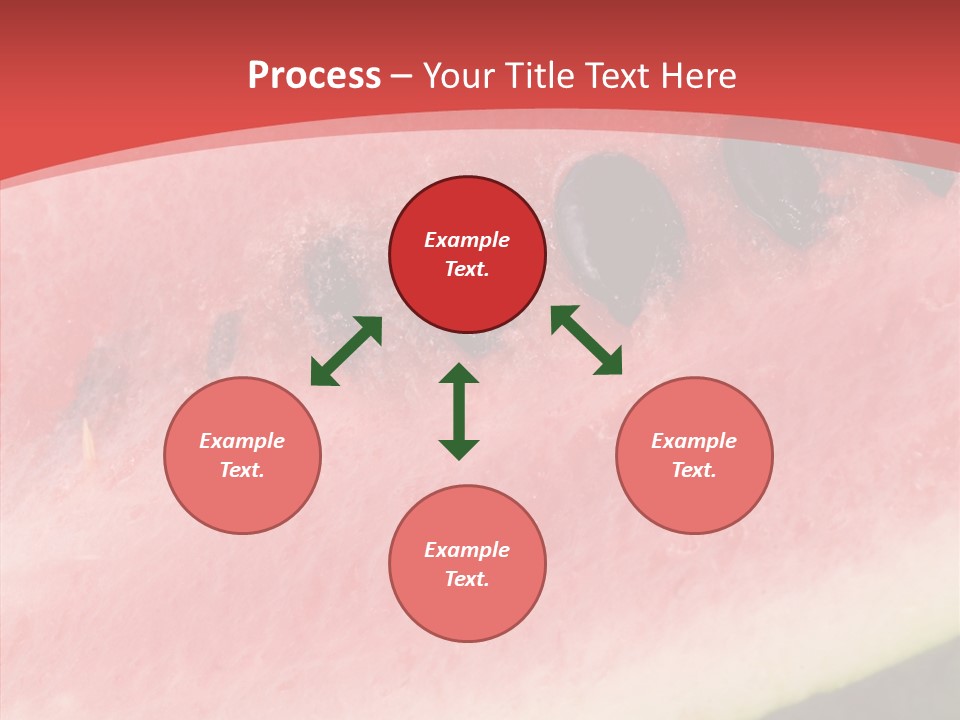 Process – Your Title Text Here

Example Text.

Example Text.

Example Text.

Example Text.